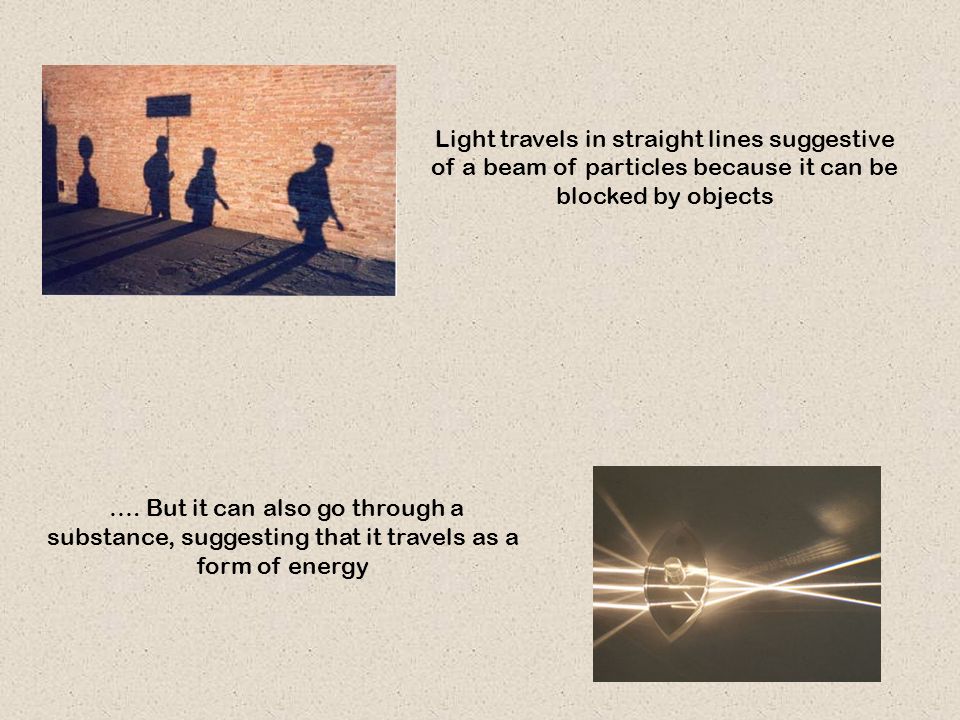 Light travels in straight lines suggestive of a beam of particles because it can be blocked by objects

.... But it can also go through a substance, suggesting that it travels as a form of energy